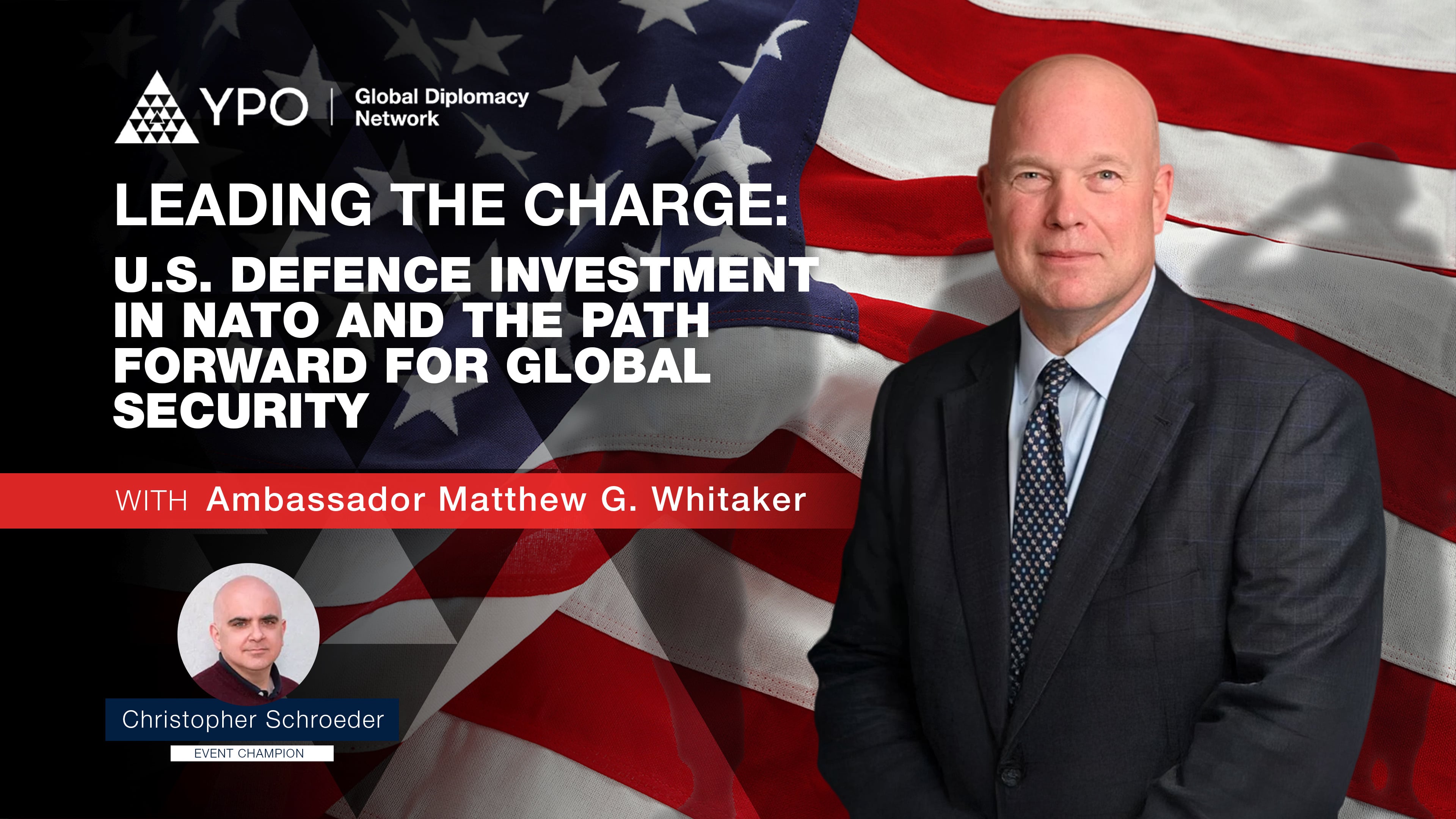 YPO | Global Diplomacy Network

LEADING THE CHARGE:

U.S. DEFENCE INVESTMENT IN NATO AND THE PATH FORWARD FOR GLOBAL SECURITY

WITH Ambassador Matthew G. Whitaker

Christopher Schroeder

EVENT CHAMPION